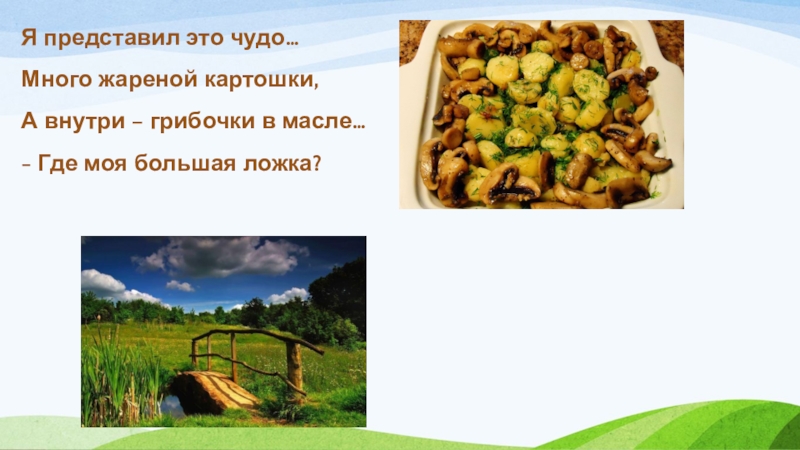 Я представил это чудо…

Много жареной картошки,

А внутри – грибочки в масле…

– Где моя большая ложка?